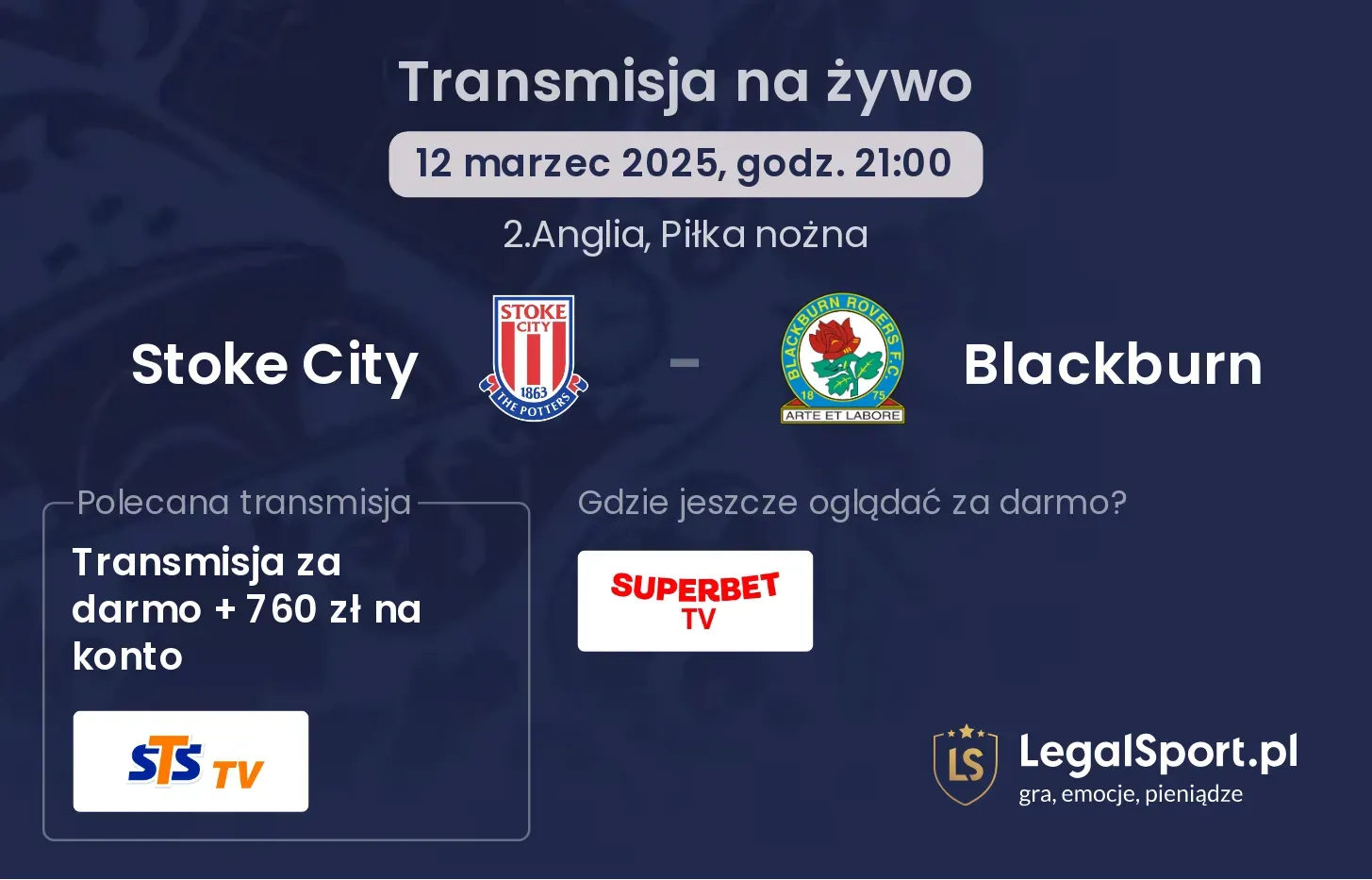 Transmisja na żywo

12 marzec 2025, godz. 21:00

2.Anglia, Piłka nożna

Stoke City

STOKE CITY 1863 THE POTTERS

-

BLACKBURN ROVERS F.C. 18 75 ARTE ET LABORE

Blackburn

Polecana transmisja

Transmisja za darmo + 760 zł na konto

STS TV

Gdzie jeszcze oglądać za darmo?

SUPERBET TV

LS LegalSport.pl
gra, emocje, pieniądze